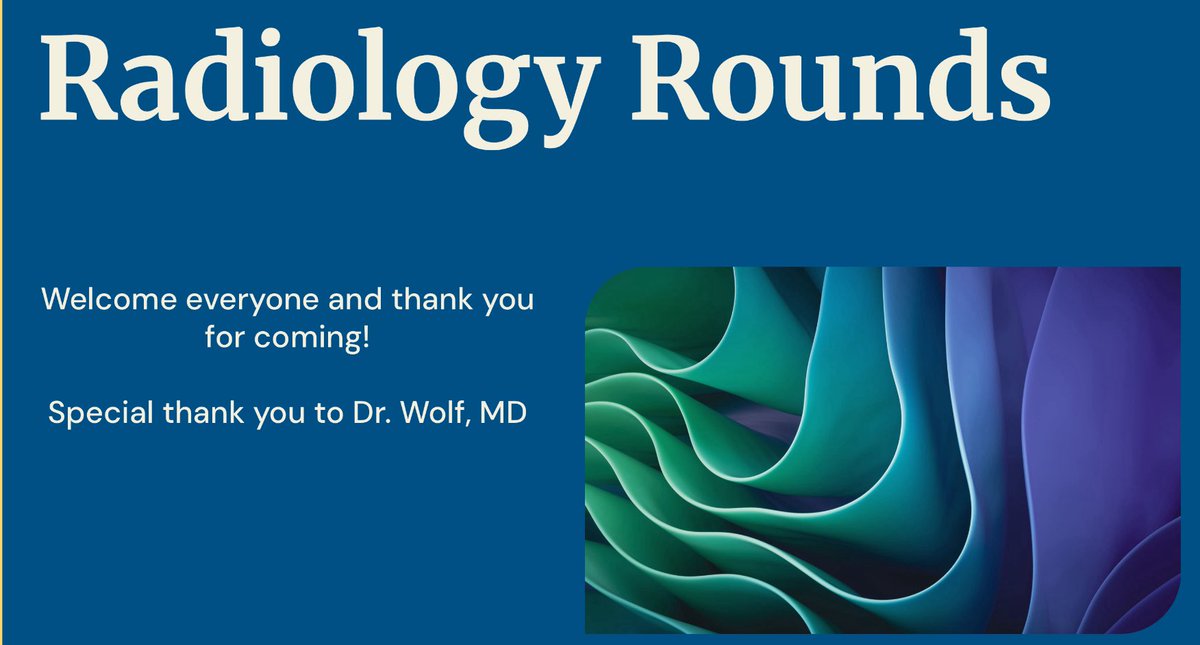 Radiology Rounds

Welcome everyone and thank you for coming!

Special thank you to Dr. Wolf, MD